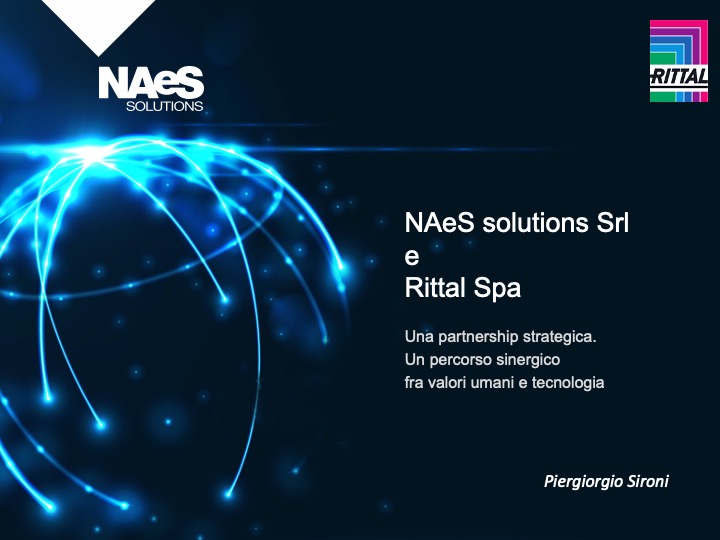 NAeS
SOLUTIONS

RITTAL

NAeS solutions Srl
e
Rittal Spa

Una partnership strategica.
Un percorso sinergico
fra valori umani e tecnologia

Piergiorgio Sironi